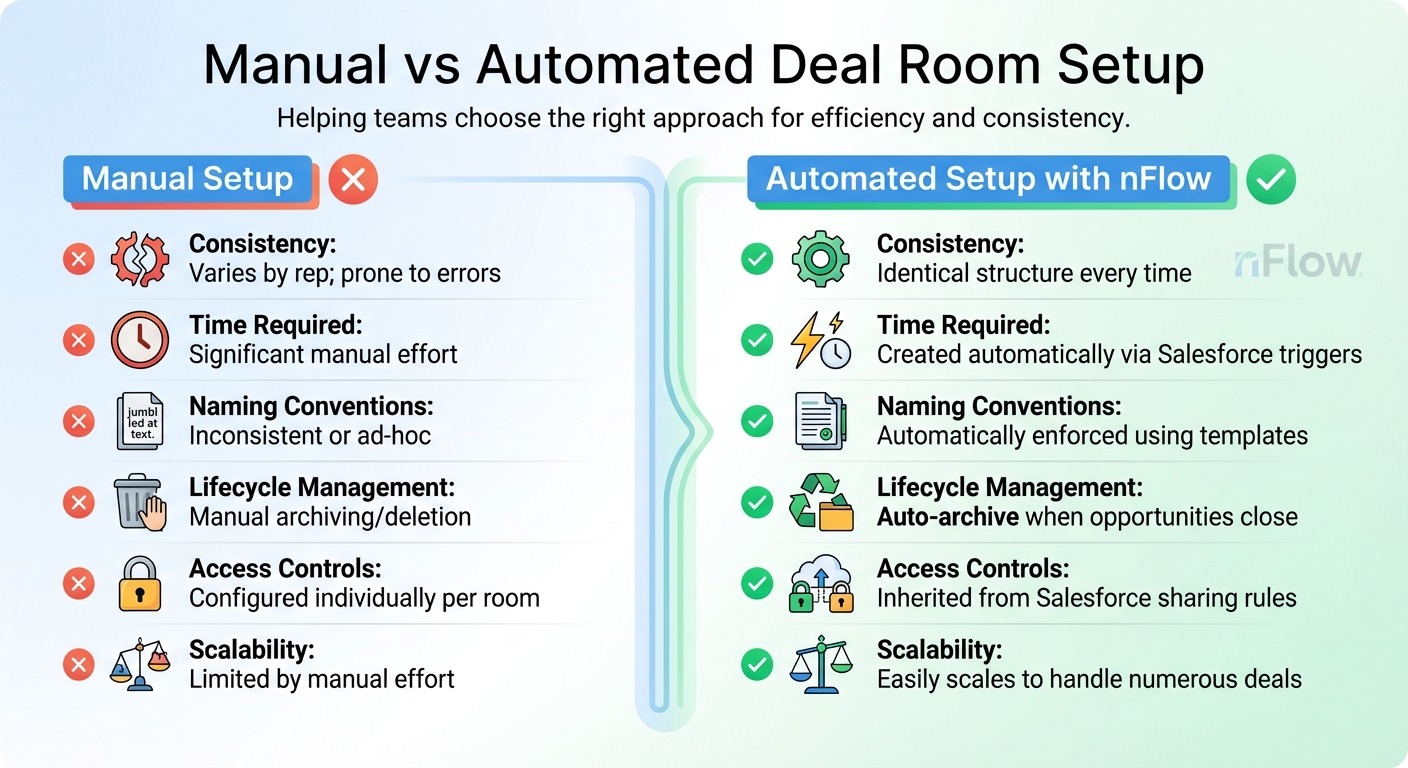 Manual vs Automated Deal Room Setup

Helping teams choose the right approach for efficiency and consistency.

Manual Setup

Consistency:
Varies by rep; prone to errors

Time Required:
Significant manual effort

jumbl led at text.

Naming Conventions:
Inconsistent or ad-hoc

Lifecycle Management:
Manual archiving/deletion

Access Controls:
Configured individually per room

Scalability:
Limited by manual effort

Automated Setup with nFlow

Consistency:
Identical structure every time

nFlow

Time Required:
Created automatically via Salesforce triggers

Naming Conventions:
Automatically enforced using templates

Lifecycle Management:
Auto-archive when opportunities close

Access Controls:
Inherited from Salesforce sharing rules

Scalability:
Easily scales to handle numerous deals